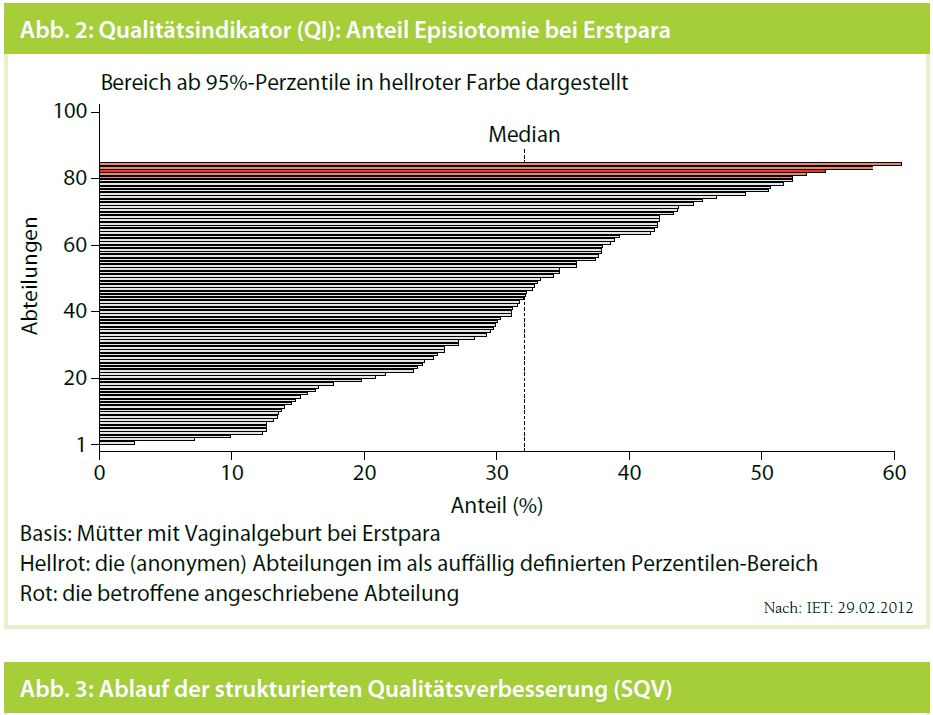 Abb. 2: Qualitätsindikator (QI): Anteil Episiotomie bei Erstpara

Bereich ab 95%-Perzentile in hellroter Farbe dargestellt

Median

Abteilungen

100
80
60
40
20
1

0 10 20 30 40 50 60

Anteil (%)

Basis: Mütter mit Vaginalgeburt bei Erstpara
Hellrot: die (anonymen) Abteilungen im als auffällig definierten Perzentilen-Bereich
Rot: die betroffene angeschriebene Abteilung

Nach: IET: 29.02.2012

Abb. 3: Ablauf der strukturierten Qualitätsverbesserung (SQV)